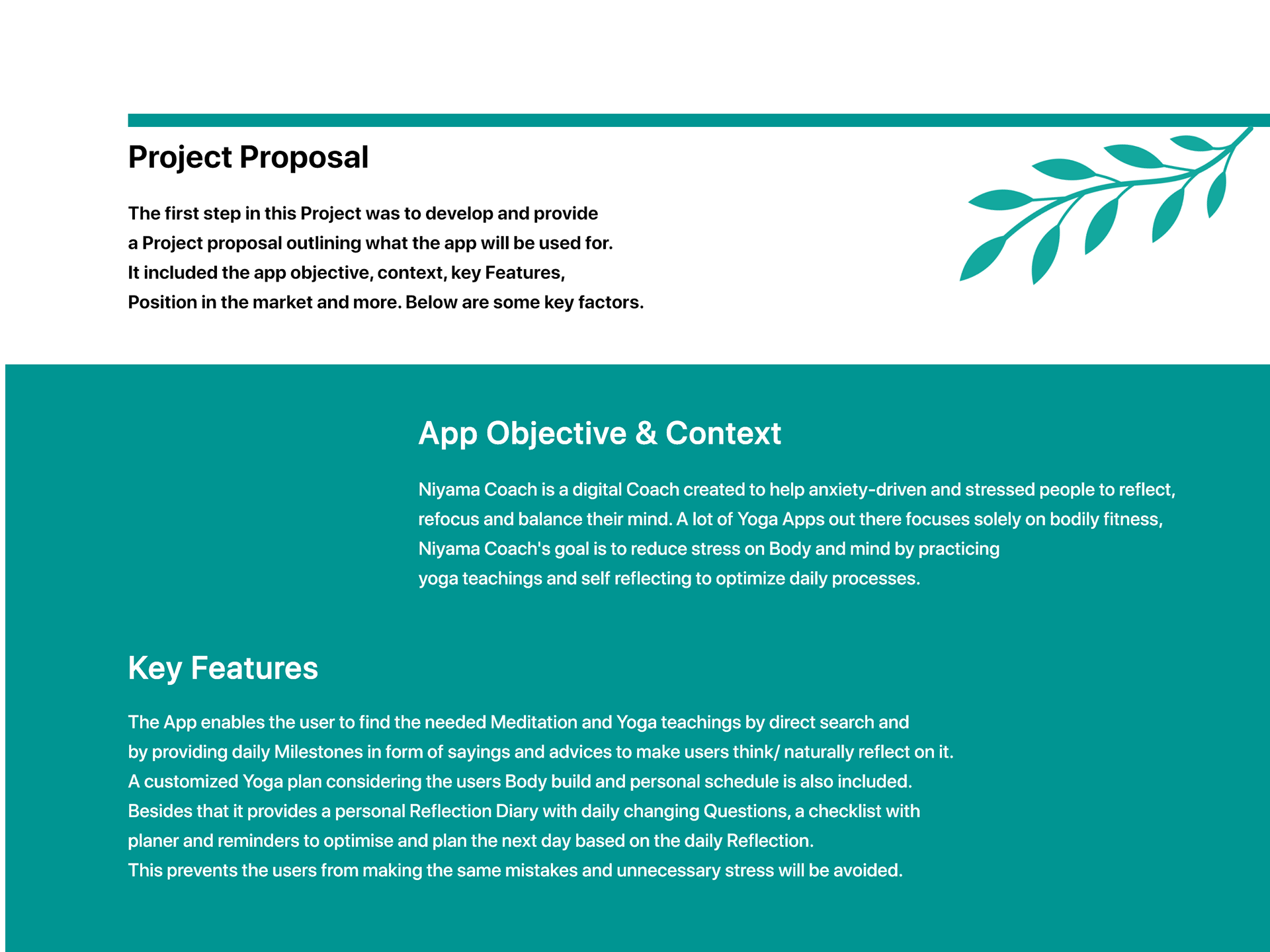 Project Proposal

The first step in this Project was to develop and provide a Project proposal outlining what the app will be used for. It included the app objective, context, key Features, Position in the market and more. Below are some key factors.

App Objective & Context

Niyama Coach is a digital Coach created to help anxiety-driven and stressed people to reflect, refocus and balance their mind. A lot of Yoga Apps out there focuses solely on bodily fitness, Niyama Coach's goal is to reduce stress on Body and mind by practicing yoga teachings and self reflecting to optimize daily processes.

Key Features

The App enables the user to find the needed Meditation and Yoga teachings by direct search and by providing daily Milestones in form of sayings and advices to make users think/ naturally reflect on it. A customized Yoga plan considering the users Body build and personal schedule is also included. Besides that it provides a personal Reflection Diary with daily changing Questions, a checklist with planer and reminders to optimise and plan the next day based on the daily Reflection. This prevents the users from making the same mistakes and unnecessary stress will be avoided.